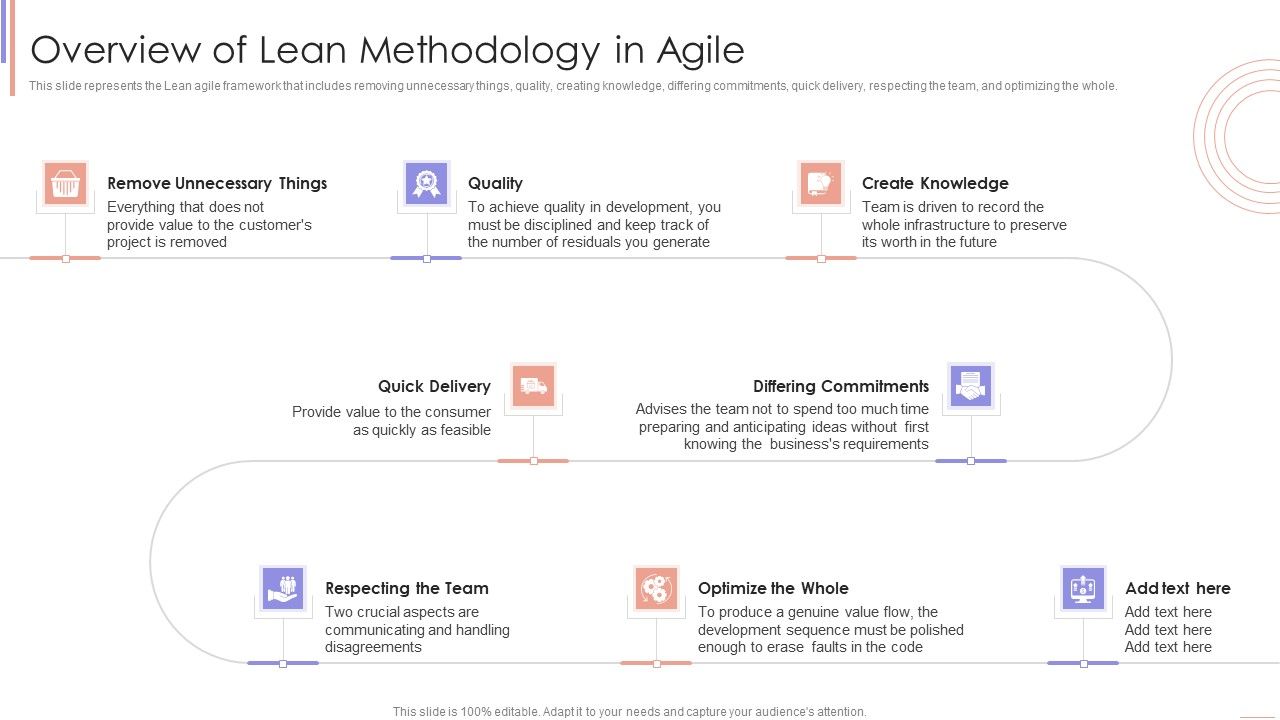 Overview of Lean Methodology in Agile

This slide represents the Lean agile framework that includes removing unnecessary things, quality, creating knowledge, differing commitments, quick delivery, respecting the team, and optimizing the whole.

Remove Unnecessary Things
Everything that does not provide value to the customer's project is removed

Quality
To achieve quality in development, you must be disciplined and keep track of the number of residuals you generate

Create Knowledge
Team is driven to record the whole infrastructure to preserve its worth in the future

Quick Delivery
Provide value to the consumer as quickly as feasible

Differing Commitments
Advises the team not to spend too much time preparing and anticipating ideas without first knowing the business's requirements

Respecting the Team
Two crucial aspects are communicating and handling disagreements

Optimize the Whole
To produce a genuine value flow, the development sequence must be polished enough to erase faults in the code

Add text here
Add text here
Add text here
Add text here

This slide is 100% editable. Adapt it to your needs and capture your audience's attention.